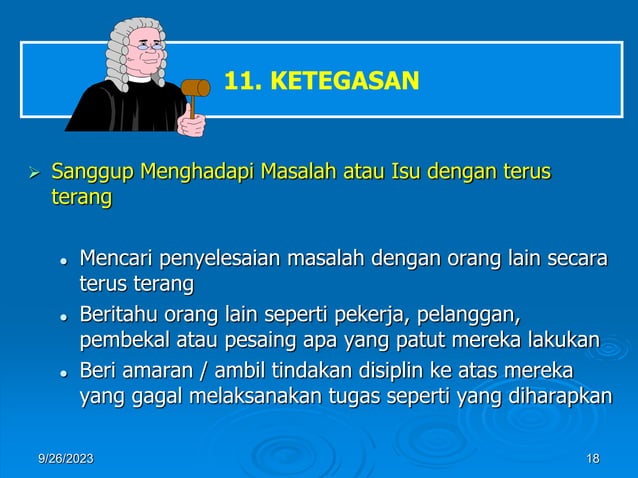 11. KETEGASAN

➢ Sanggup Menghadapi Masalah atau Isu dengan terus terang

• Mencari penyelesaian masalah dengan orang lain secara terus terang
• Beritahu orang lain seperti pekerja, pelanggan, pembekal atau pesaing apa yang patut mereka lakukan
• Beri amaran / ambil tindakan disiplin ke atas mereka yang gagal melaksanakan tugas seperti yang diharapkan

9/26/2023

18